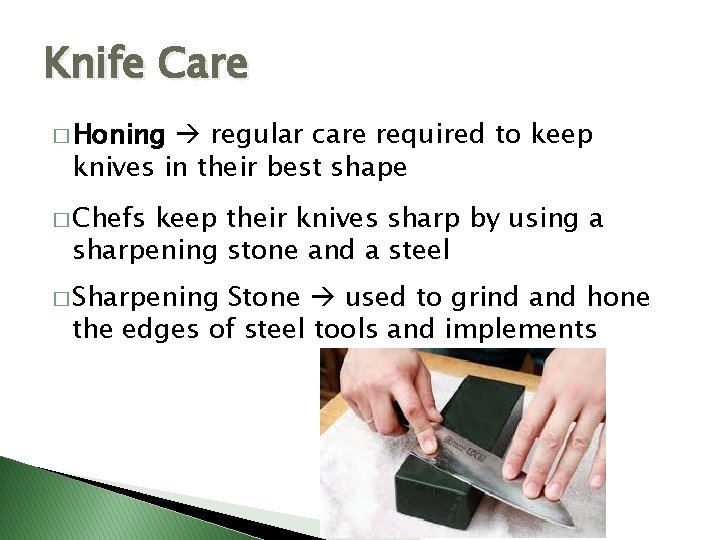 Knife Care

□ Honing → regular care required to keep knives in their best shape

□ Chefs keep their knives sharp by using a sharpening stone and a steel

□ Sharpening Stone → used to grind and hone the edges of steel tools and implements